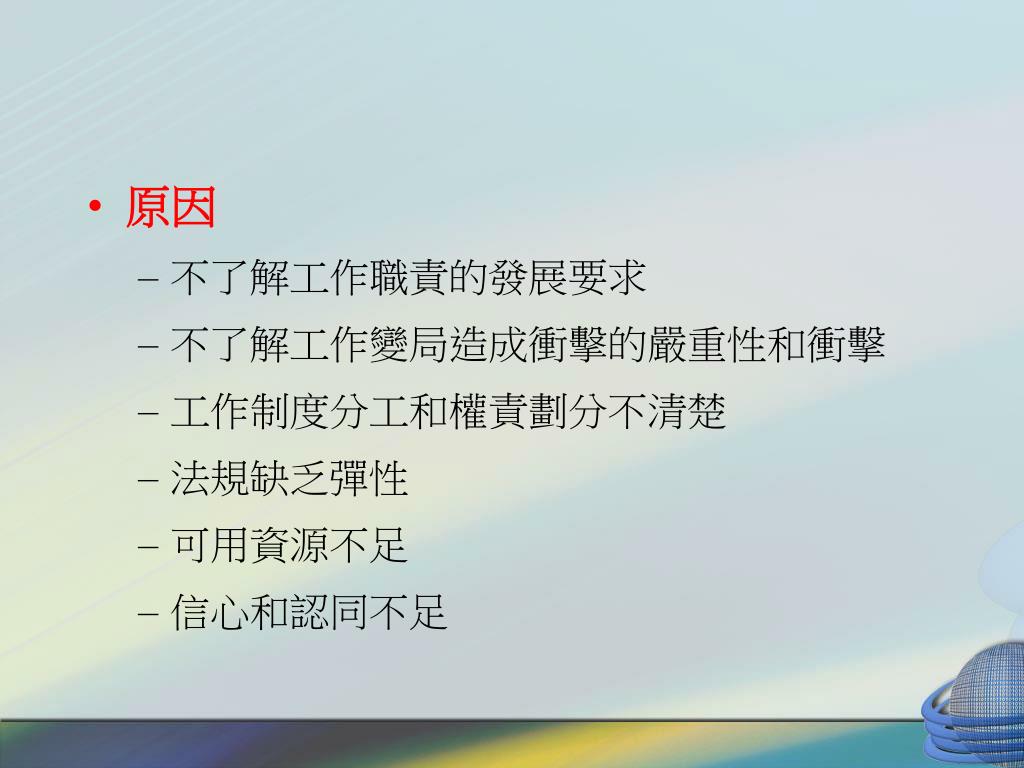 • 原因

– 不了解工作職責的發展要求

– 不了解工作變局造成衝擊的嚴重性和衝擊

– 工作制度分工和權責劃分不清楚

– 法規缺乏彈性

– 可用資源不足

– 信心和認同不足